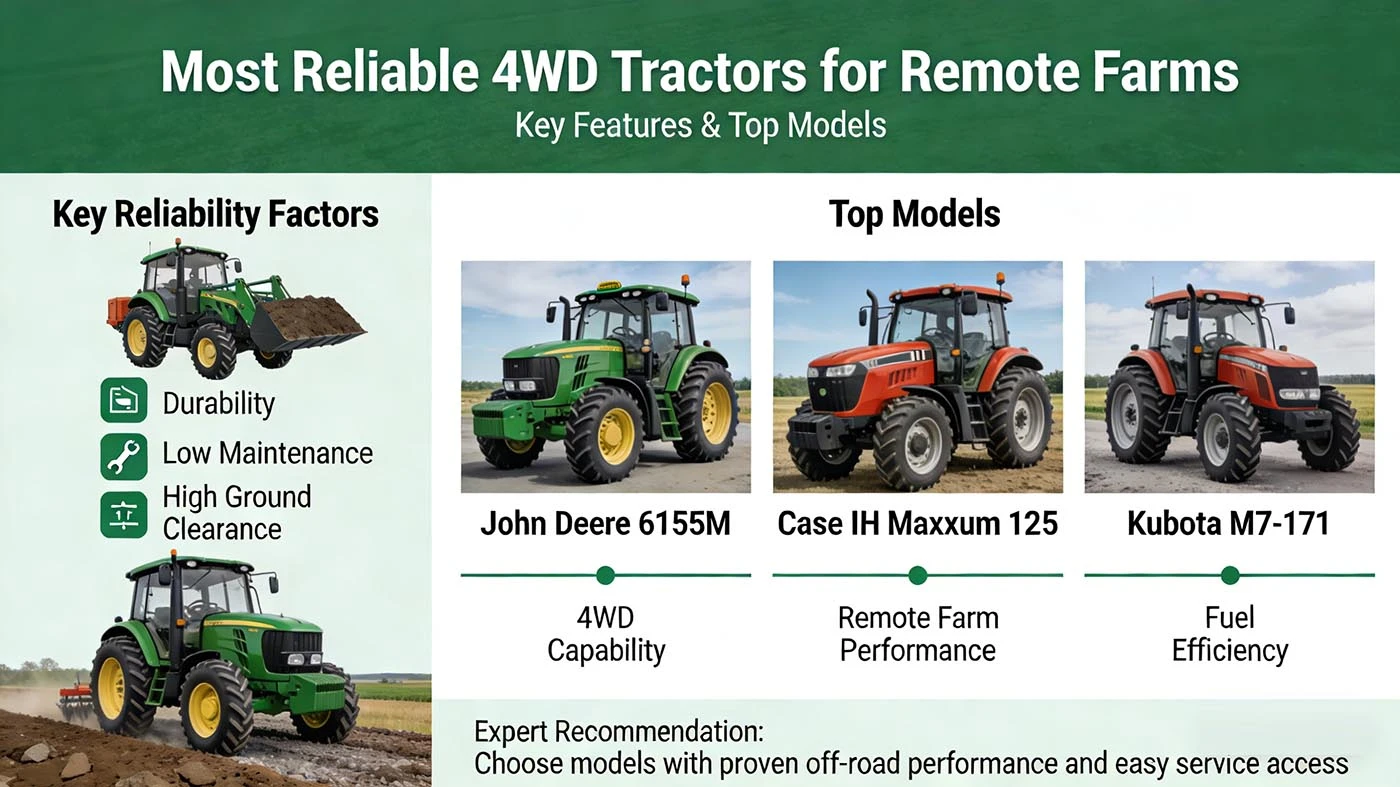 Most Reliable 4WD Tractors for Remote Farms

Key Features & Top Models

Key Reliability Factors

Durability

Low Maintenance

High Ground Clearance

Top Models

John Deere 6155M

4WD Capability

Case IH Maxxum 125

Remote Farm Performance

Kubota M7-171

Fuel Efficiency

Expert Recommendation:
Choose models with proven off-road performance and easy service access